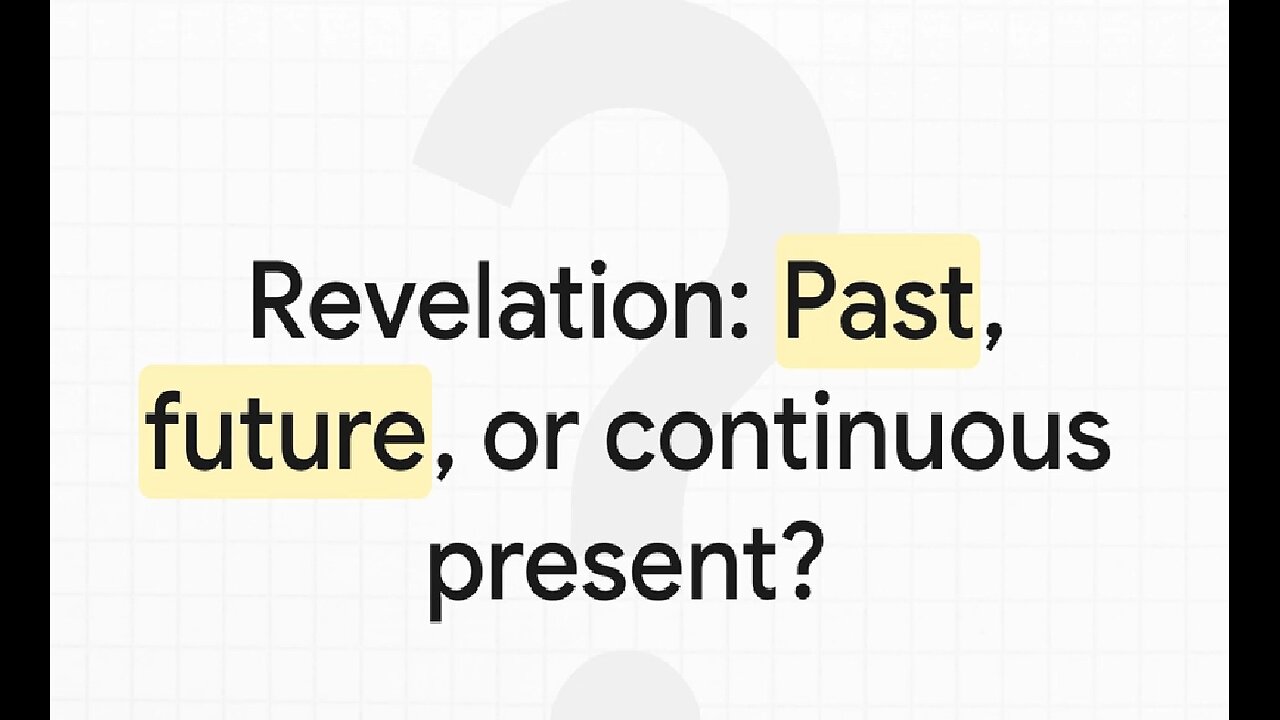 Revelation: Past, future, or continuous present?